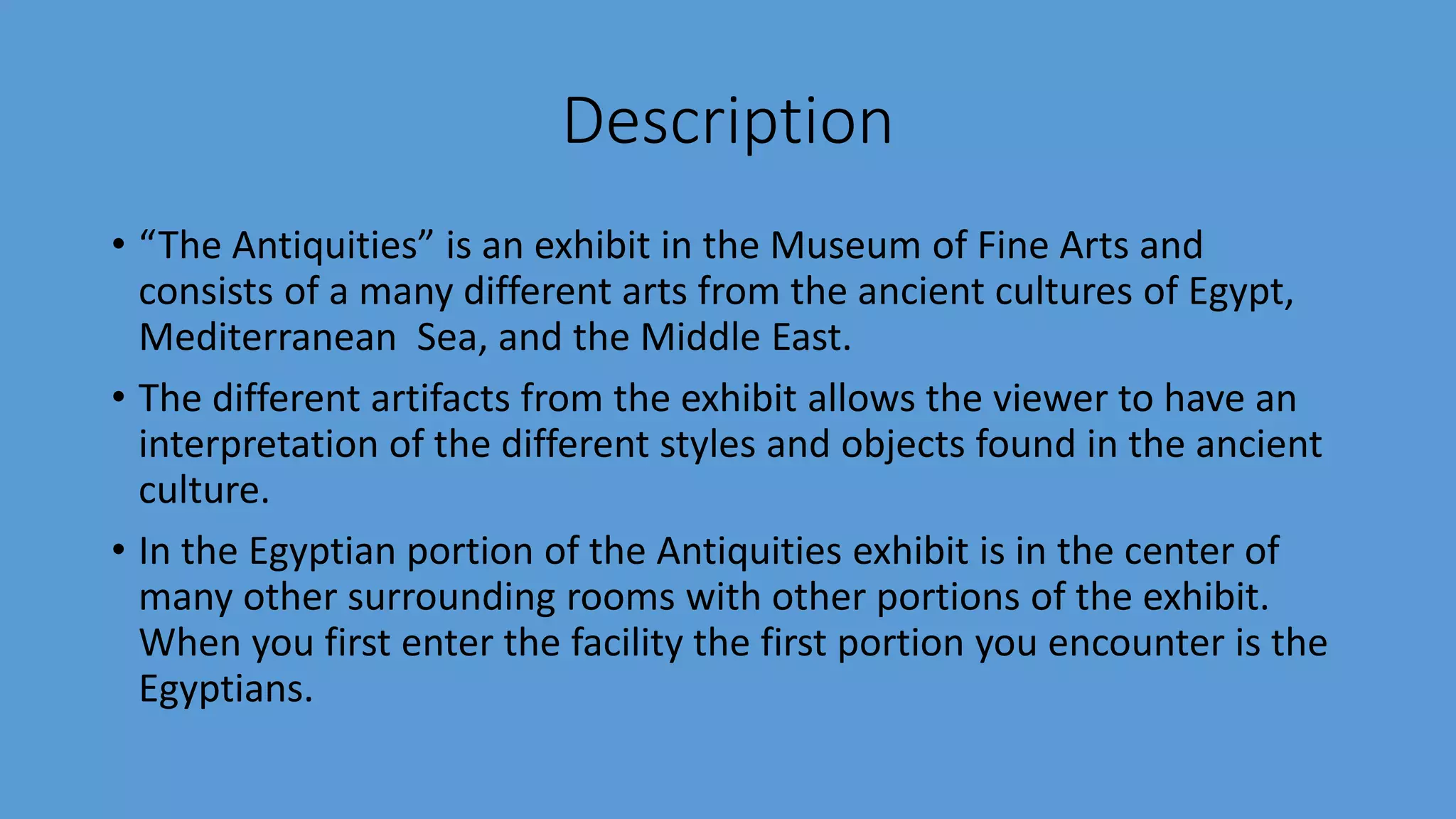 Description

• “The Antiquities” is an exhibit in the Museum of Fine Arts and consists of a many different arts from the ancient cultures of Egypt, Mediterranean  Sea, and the Middle East.

• The different artifacts from the exhibit allows the viewer to have an interpretation of the different styles and objects found in the ancient culture.

• In the Egyptian portion of the Antiquities exhibit is in the center of many other surrounding rooms with other portions of the exhibit. When you first enter the facility the first portion you encounter is the Egyptians.